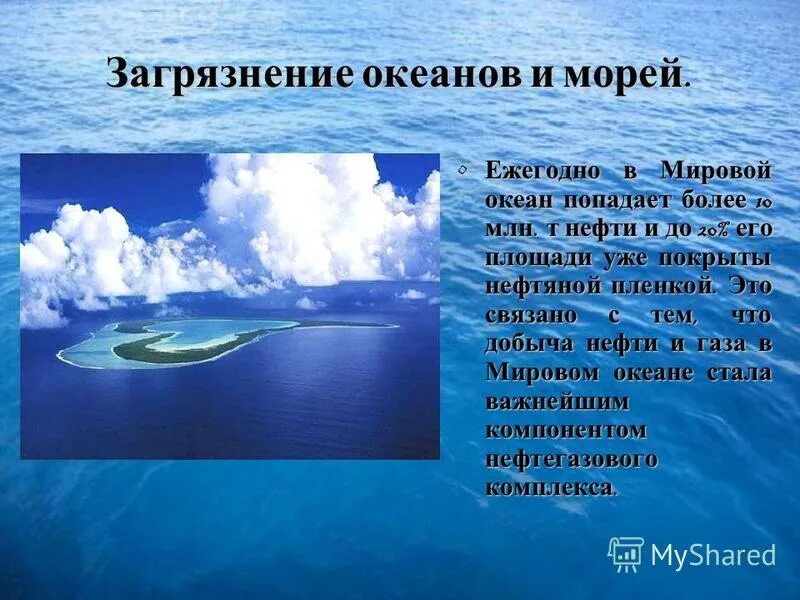 Загрязнение океанов и морей.

Ежегодно в Мировой океан попадает более 10 млн. т нефти и до 20% его площади уже покрыты нефтяной пленкой. Это связано с тем, что добыча нефти и газа в Мировом океане стала важнейшим компонентом нефтегазового комплекса.

MyShared